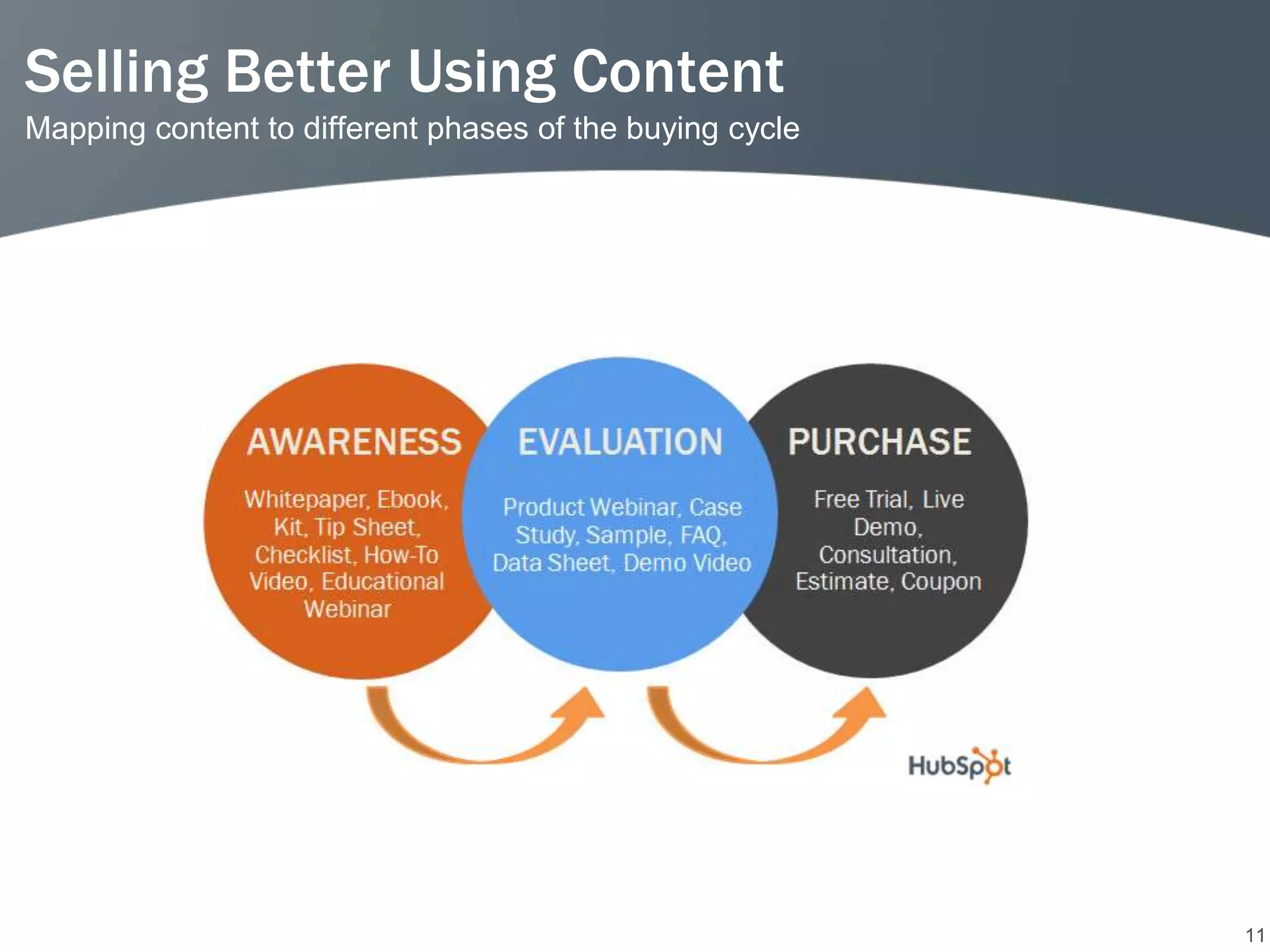 Selling Better Using Content
Mapping content to different phases of the buying cycle

AWARENESS
Whitepaper, Ebook, Kit, Tip Sheet, Checklist, How-To Video, Educational Webinar

EVALUATION
Product Webinar, Case Study, Sample, FAQ, Data Sheet, Demo Video

PURCHASE
Free Trial, Live Demo, Consultation, Estimate, Coupon

HubSpot

11